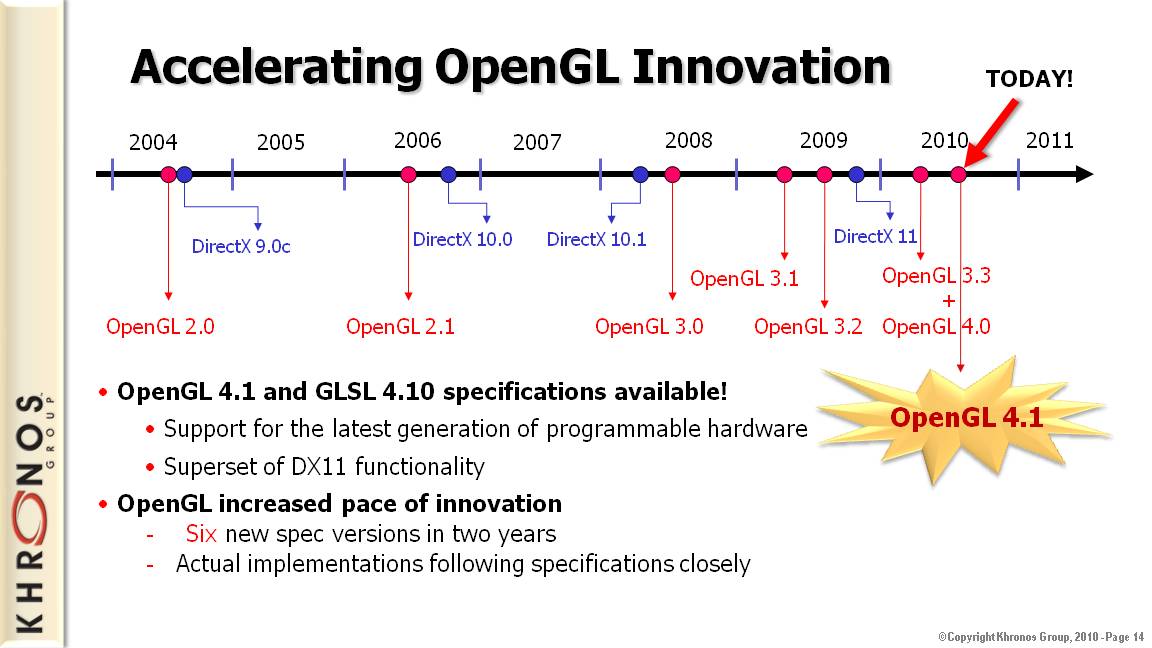 Accelerating OpenGL Innovation

TODAY!

2004 2005 2006 2007 2008 2009 2010 2011

DirectX 9.0c

DirectX 10.0

DirectX 10.1

DirectX 11

OpenGL 2.0

OpenGL 2.1

OpenGL 3.0

OpenGL 3.1

OpenGL 3.2

OpenGL 3.3 + OpenGL 4.0

OpenGL 4.1

• OpenGL 4.1 and GLSL 4.10 specifications available!
• Support for the latest generation of programmable hardware
• Superset of DX11 functionality
• OpenGL increased pace of innovation
- Six new spec versions in two years
- Actual implementations following specifications closely

KHRONOS GROUP

©Copyright Khronos Group, 2010 - Page 14